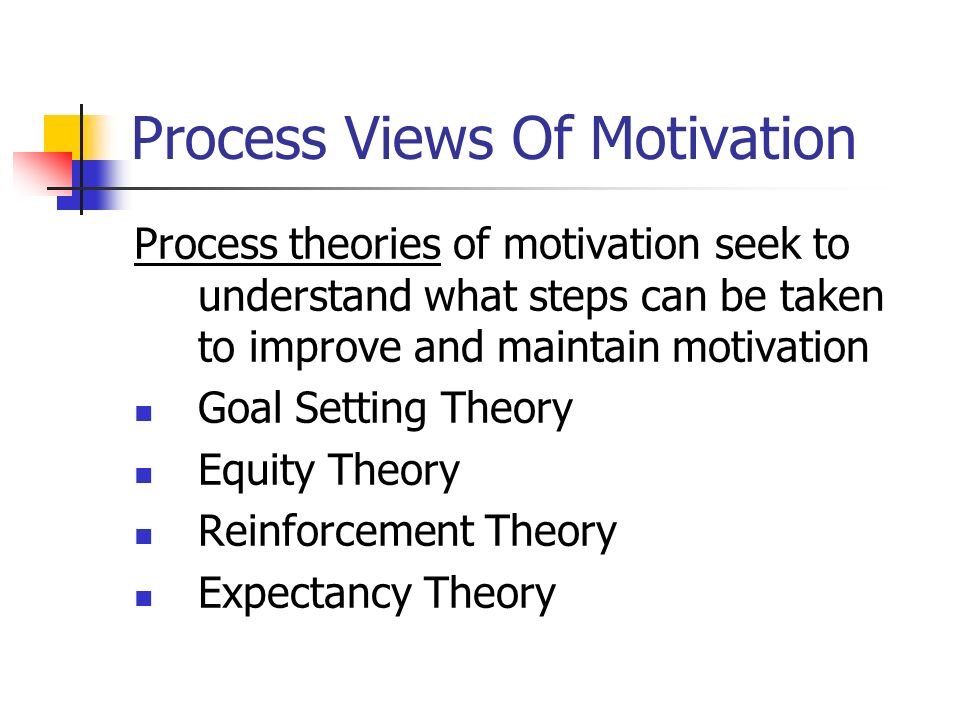 Process Views Of Motivation

Process theories of motivation seek to understand what steps can be taken to improve and maintain motivation

- Goal Setting Theory
- Equity Theory
- Reinforcement Theory
- Expectancy Theory